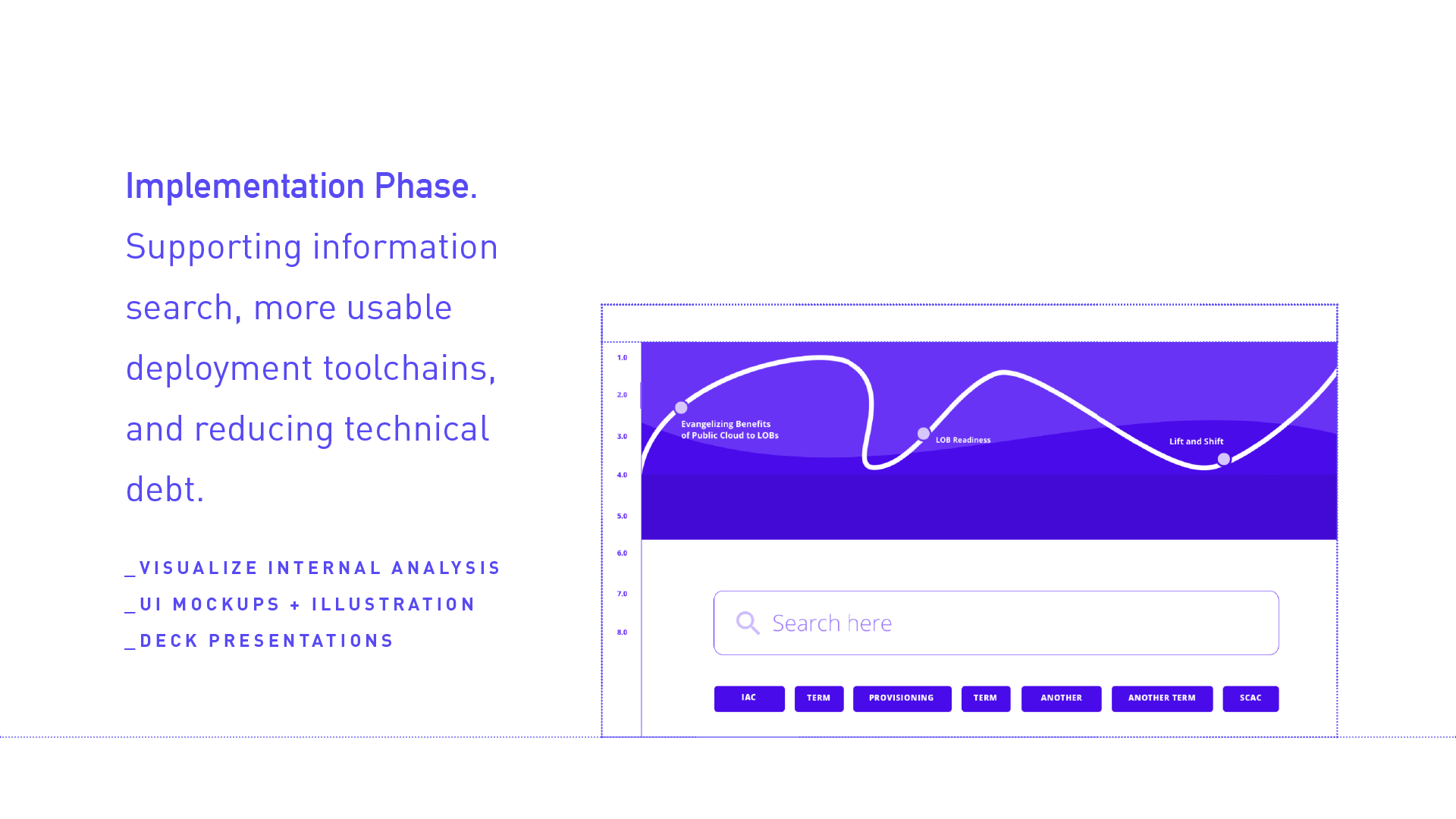 Implementation Phase. Supporting information search, more usable deployment toolchains, and reducing technical debt.

_VISUALIZE INTERNAL ANALYSIS
_UI MOCKUPS + ILLUSTRATION
_DECK PRESENTATIONS

1.0
2.0
3.0
4.0
5.0
6.0
7.0
8.0

Evangelizing Benefits of Public Cloud to LOBs
LOB Readiness
Lift and Shift

Search here

IAC TERM PROVISIONING TERM ANOTHER ANOTHER TERM SCAC